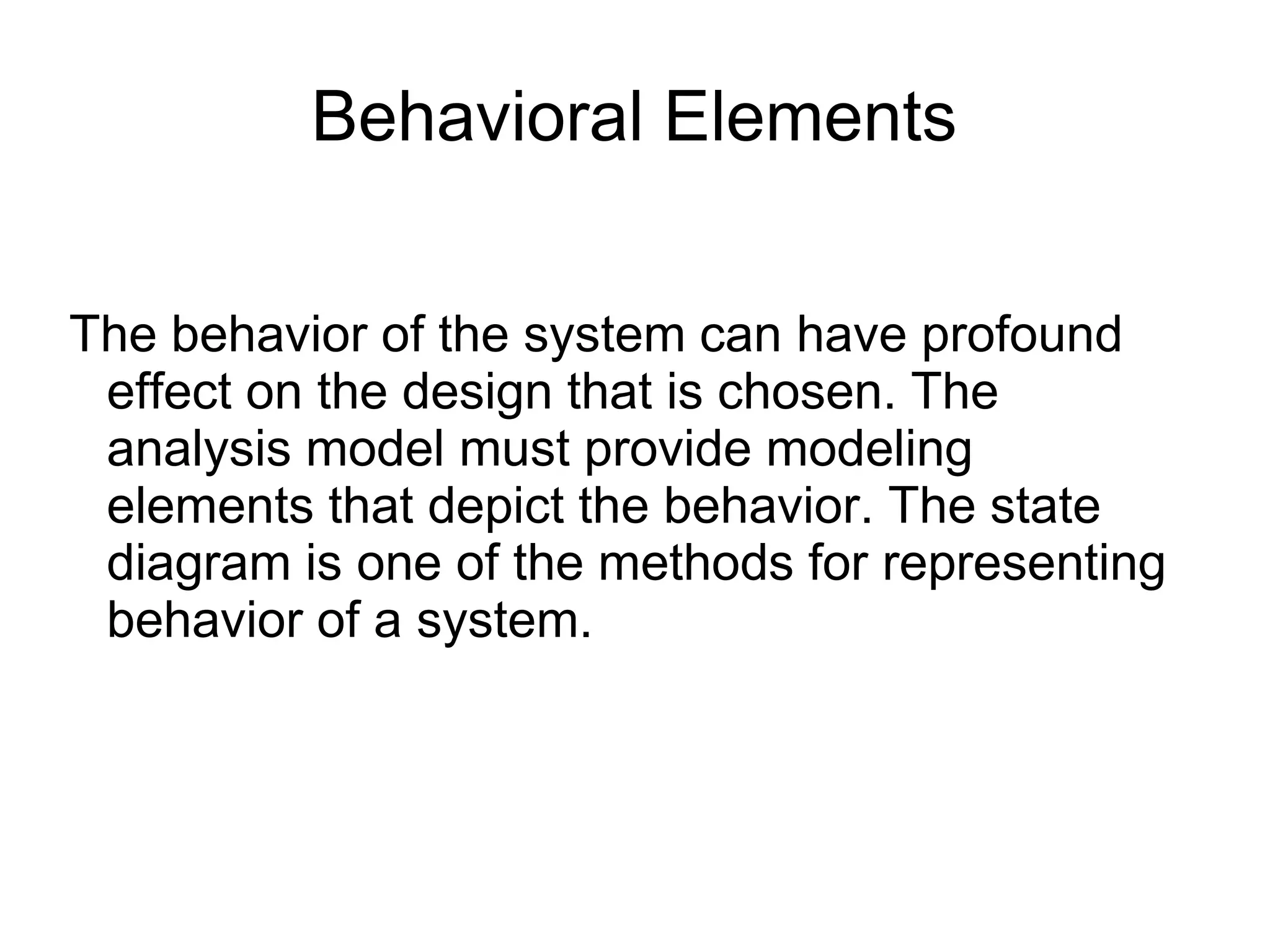 Behavioral Elements

The behavior of the system can have profound effect on the design that is chosen. The analysis model must provide modeling elements that depict the behavior. The state diagram is one of the methods for representing behavior of a system.